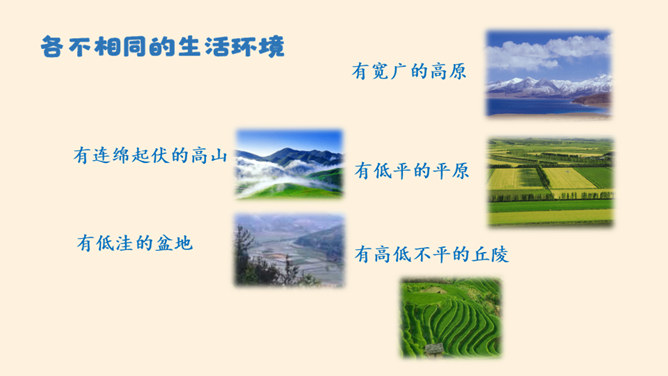 各不相同的生活环境

有宽广的高原

有连绵起伏的高山

有低平的平原

有低洼的盆地

有高低不平的丘陵